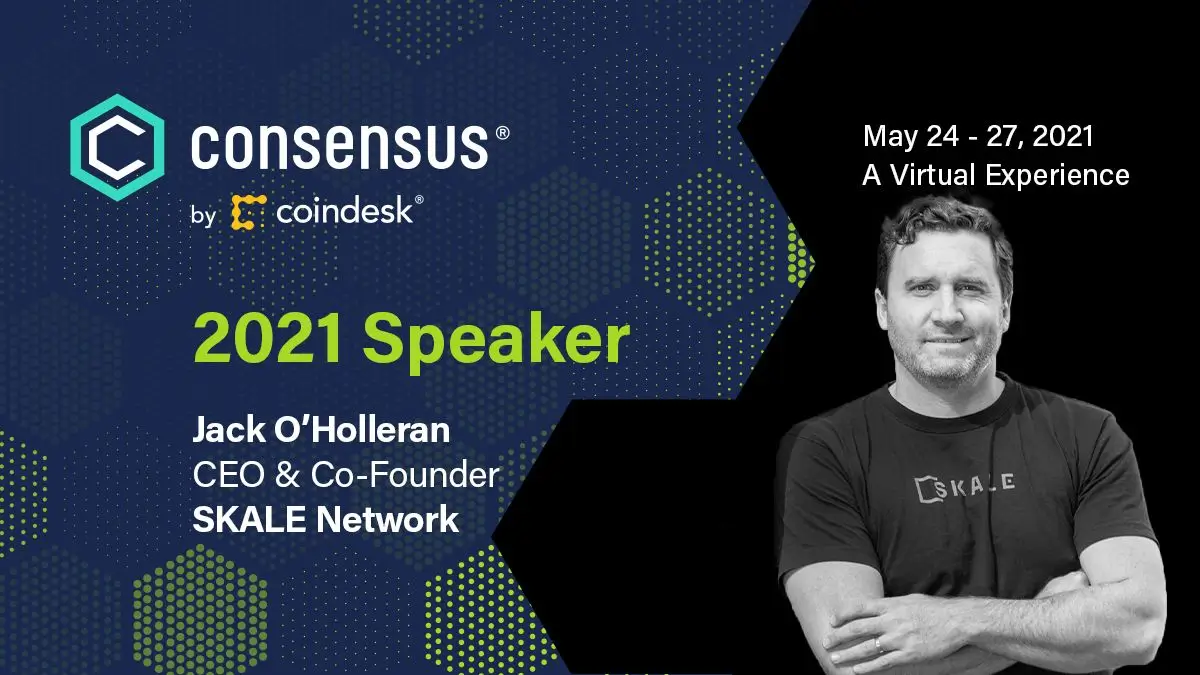 consensus®
by coindesk®

May 24 - 27, 2021
A Virtual Experience

2021 Speaker

Jack O'Holleran
CEO & Co-Founder
SKALE Network

SKALE